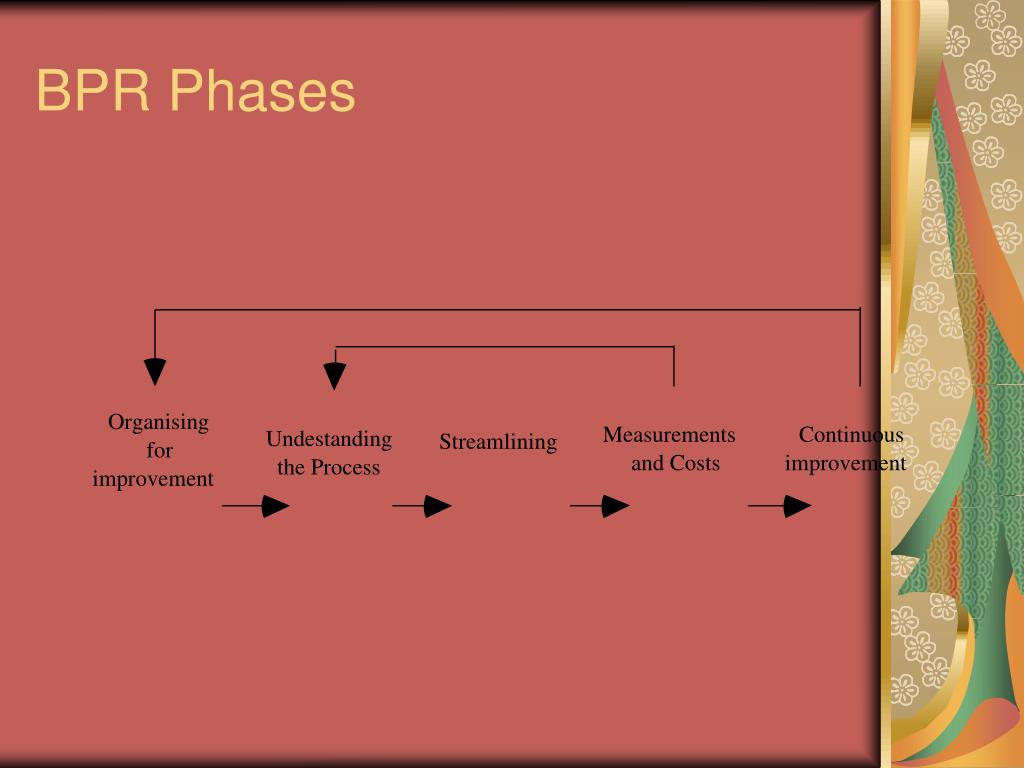 BPR Phases

Organising for improvement

Undestanding the Process

Streamlining

Measurements and Costs

Continuous improvement